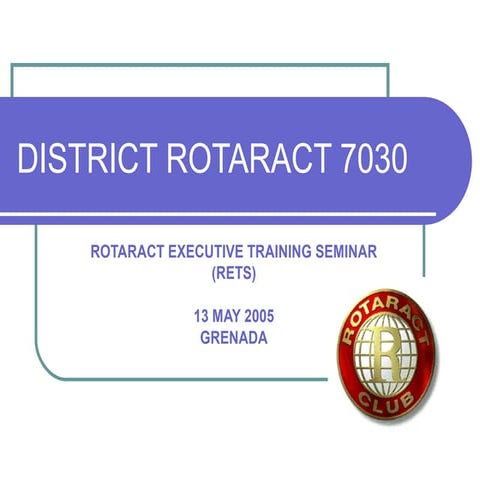 DISTRICT ROTARACT 7030

ROTARACT EXECUTIVE TRAINING SEMINAR (RETS)

13 MAY 2005
GRENADA

ROTARACT
R
CLUB